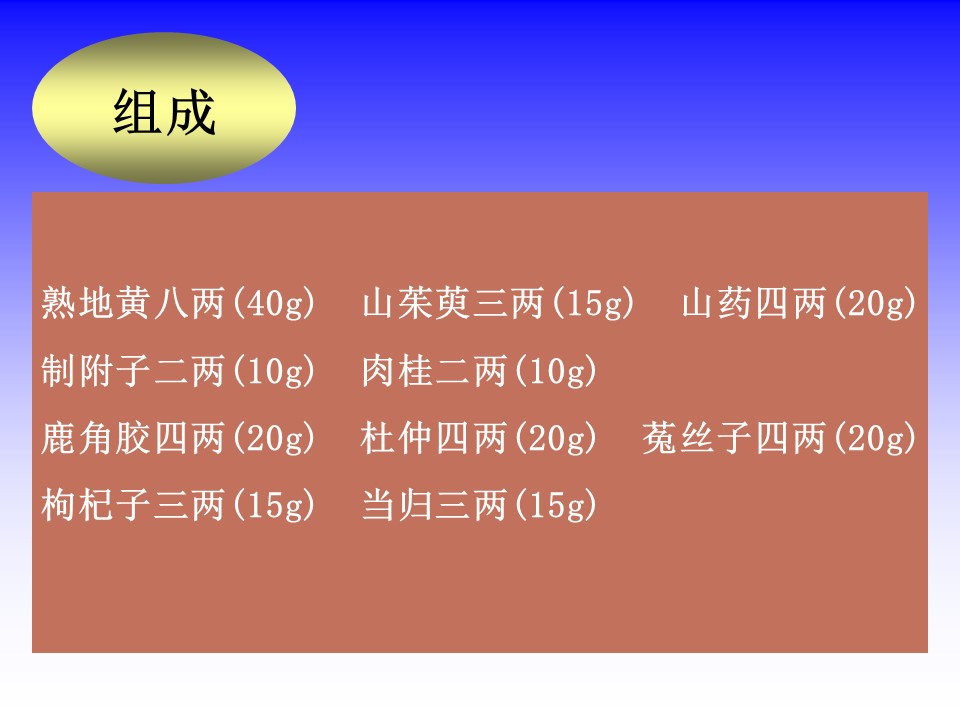 组成

熟地黄八两(40g)　山茱萸三两(15g)　山药四两(20g)
制附子二两(10g)　肉桂二两(10g)
鹿角胶四两(20g)　杜仲四两(20g)　菟丝子四两(20g)
枸杞子三两(15g)　当归三两(15g)